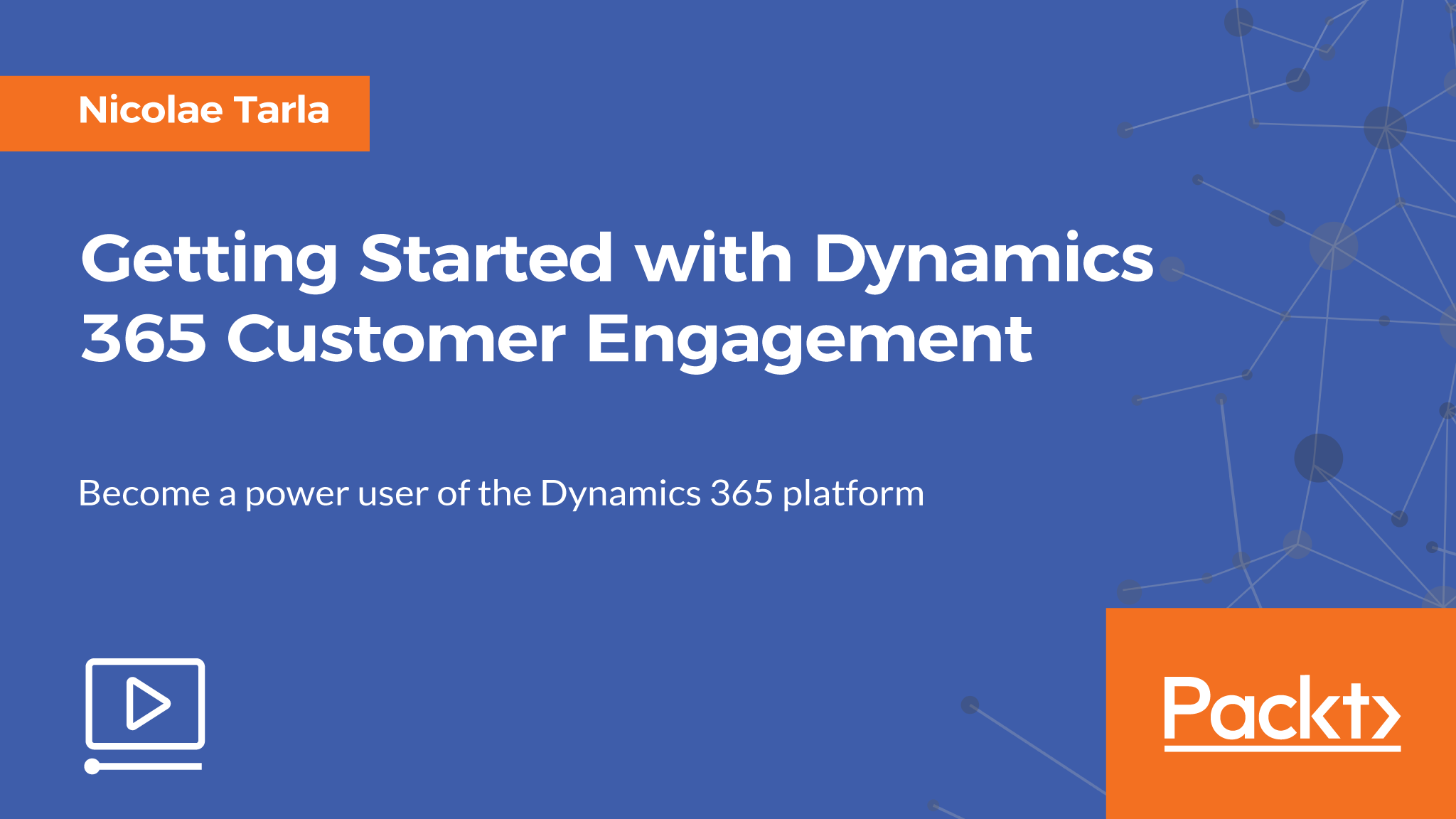 Nicolae Tarla

Getting Started with Dynamics 365 Customer Engagement

Become a power user of the Dynamics 365 platform

Packt>